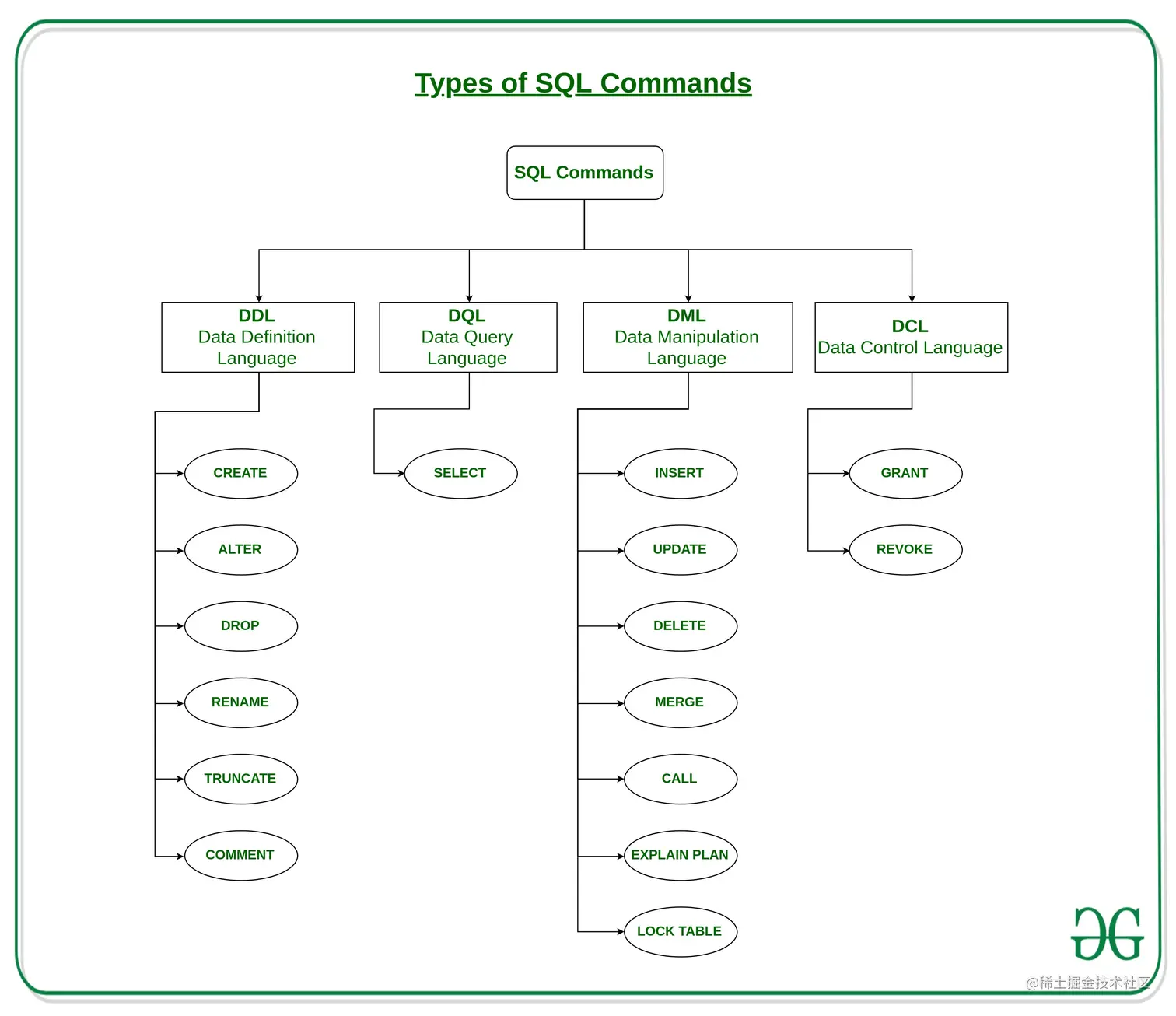 Types of SQL Commands

SQL Commands

DDL
Data Definition Language

DQL
Data Query Language

DML
Data Manipulation Language

DCL
Data Control Language

CREATE

ALTER

DROP

RENAME

TRUNCATE

COMMENT

SELECT

INSERT

UPDATE

DELETE

MERGE

CALL

EXPLAIN PLAN

LOCK TABLE

GRANT

REVOKE

@稀土掘金技术社区